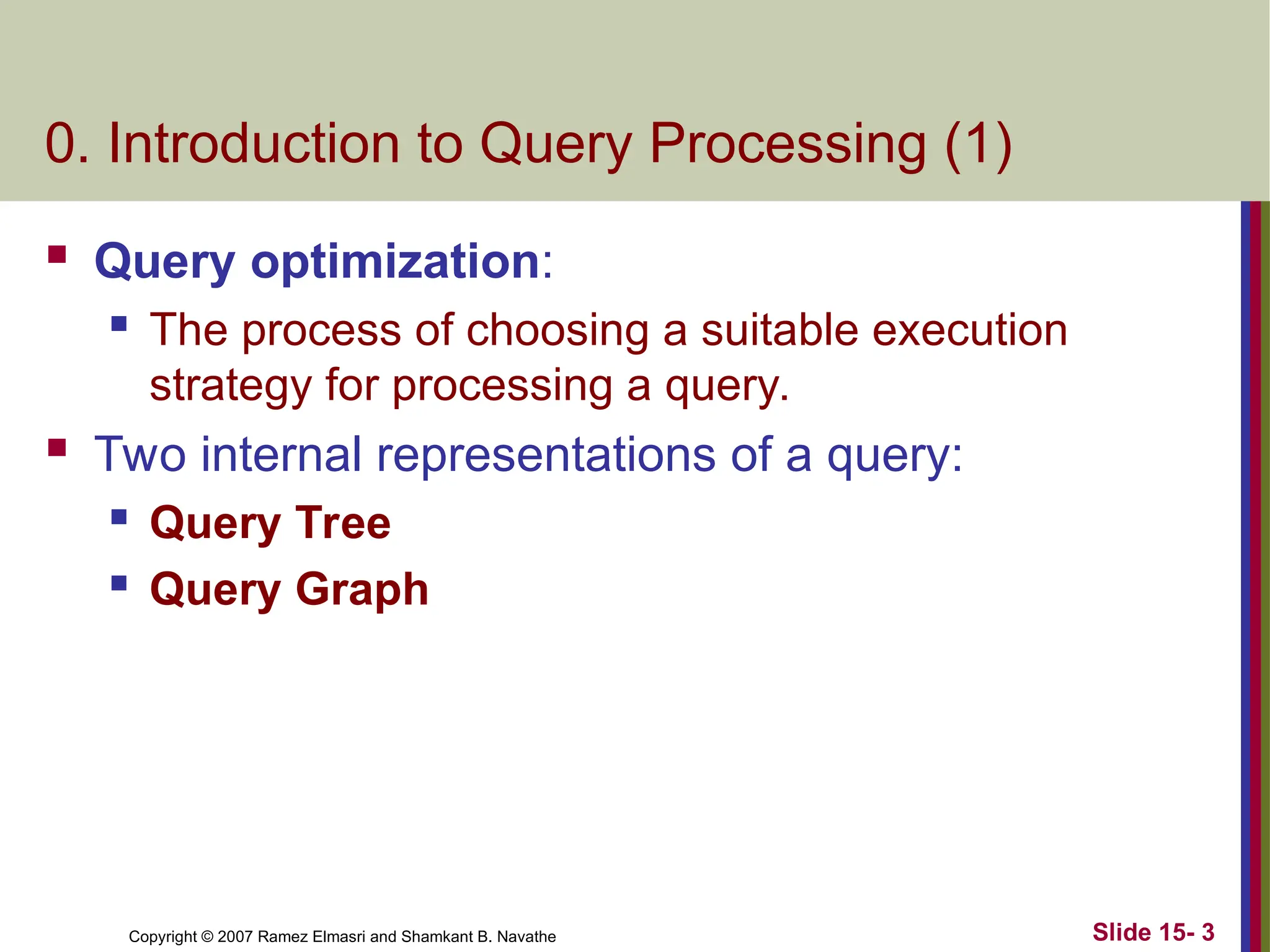 0. Introduction to Query Processing (1)

- Query optimization:
  - The process of choosing a suitable execution strategy for processing a query.
- Two internal representations of a query:
  - Query Tree
  - Query Graph

Copyright © 2007 Ramez Elmasri and Shamkant B. Navathe

Slide 15- 3